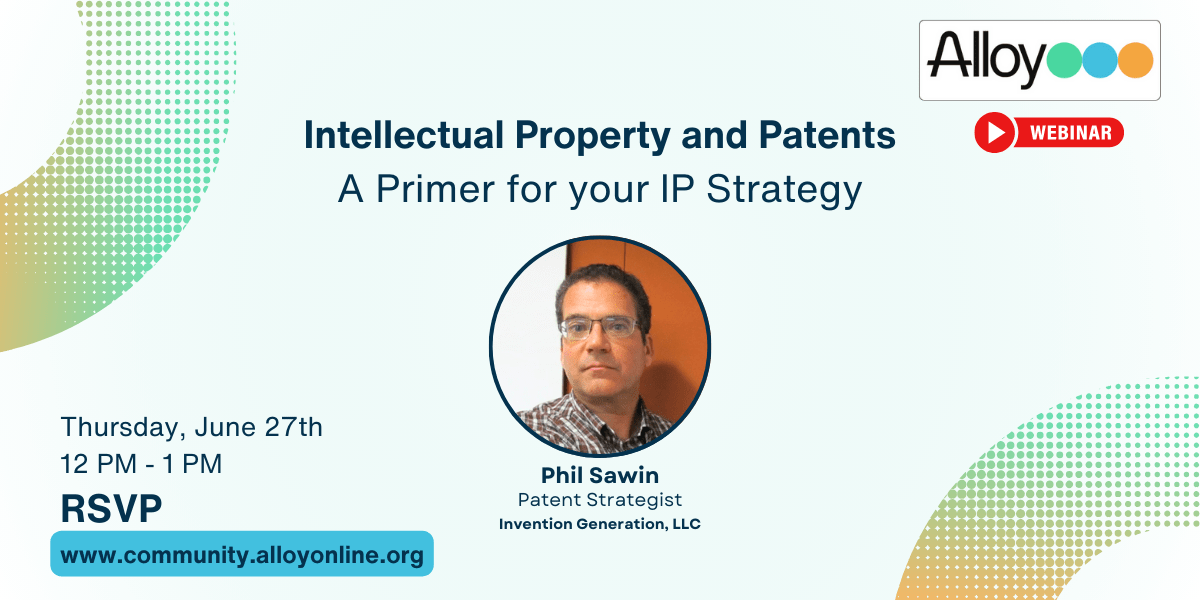 Alloy

WEBINAR

Intellectual Property and Patents
A Primer for your IP Strategy

Thursday, June 27th
12 PM - 1 PM

RSVP

www.community.alloyonline.org

Phil Sawin
Patent Strategist
Invention Generation, LLC